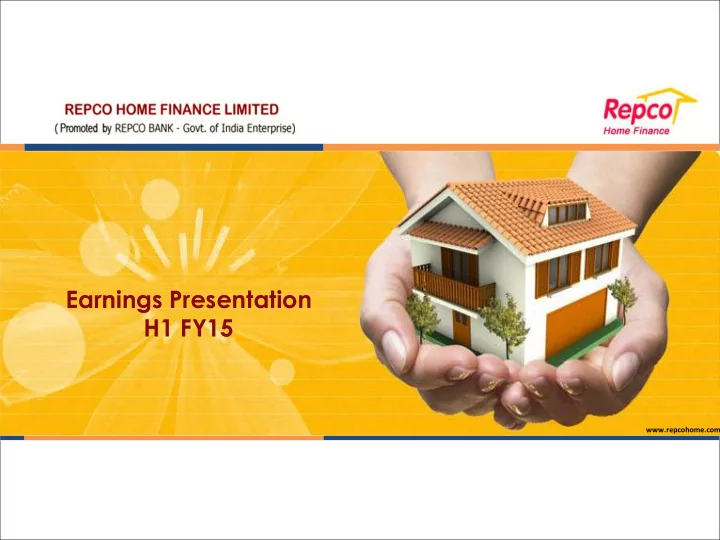 REPCO HOME FINANCE LIMITED
( Promoted by REPCO BANK - Govt. of India Enterprise)

Repco
Home Finance

Earnings Presentation
H1 FY15

www.repcohome.com